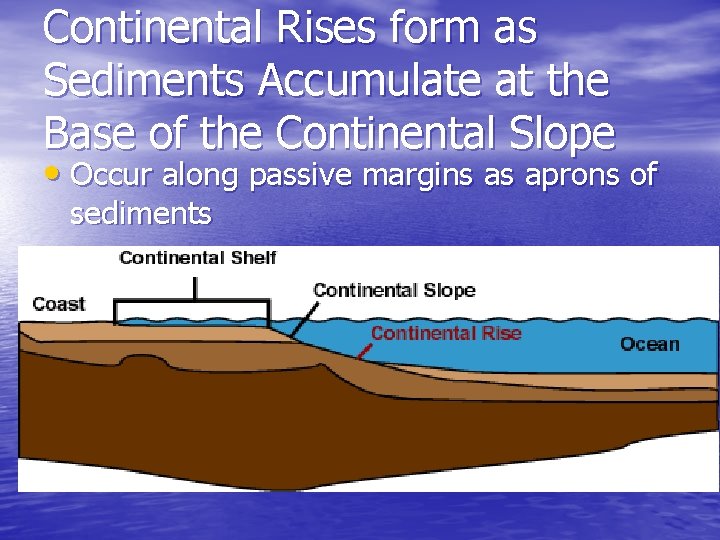 Continental Rises form as Sediments Accumulate at the Base of the Continental Slope

• Occur along passive margins as aprons of sediments

Continental Shelf
Coast
Continental Slope
Continental Rise
Ocean